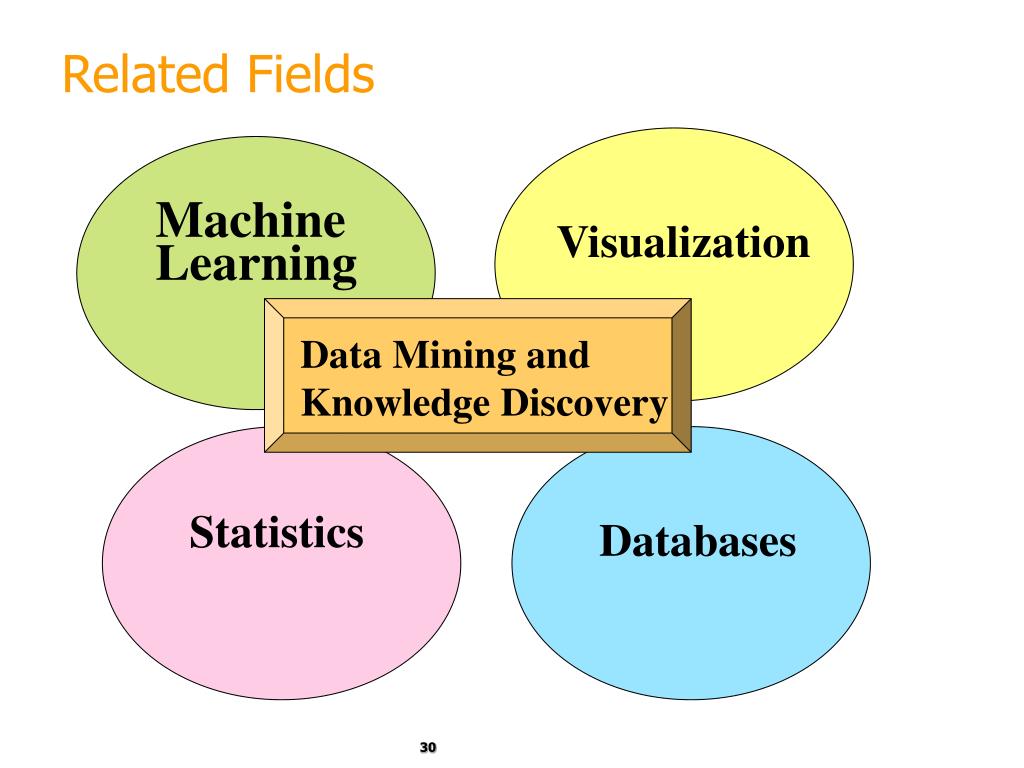 Related Fields

Machine Learning

Visualization

Data Mining and Knowledge Discovery

Statistics

Databases

30